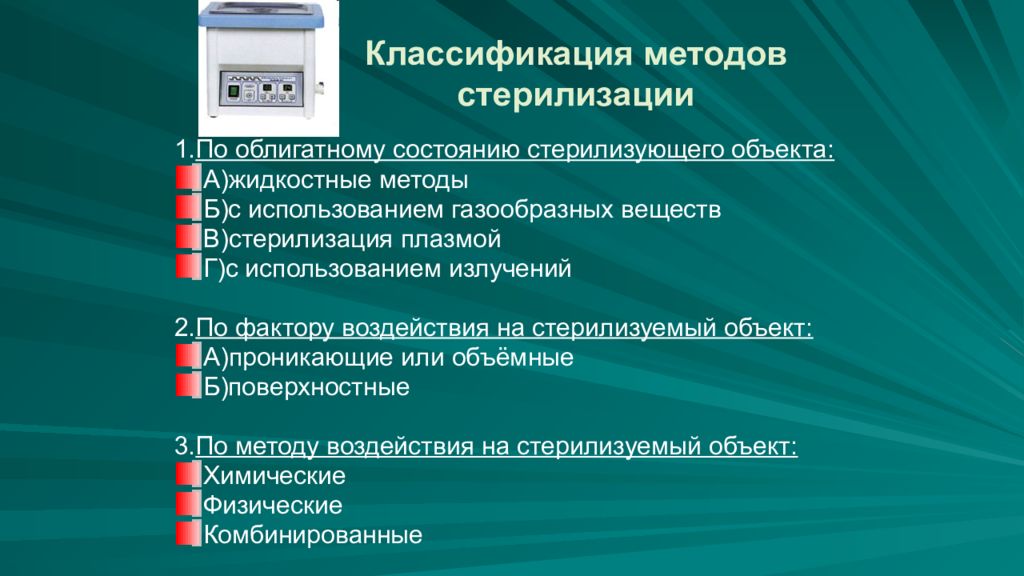 Классификация методов стерилизации

1.По облигатному состоянию стерилизующего объекта:
А)жидкостные методы
Б)с использованием газообразных веществ
В)стерилизация плазмой
Г)с использованием излучений

2.По фактору воздействия на стерилизуемый объект:
А)проникающие или объёмные
Б)поверхностные

3.По методу воздействия на стерилизуемый объект:
Химические
Физические
Комбинированные